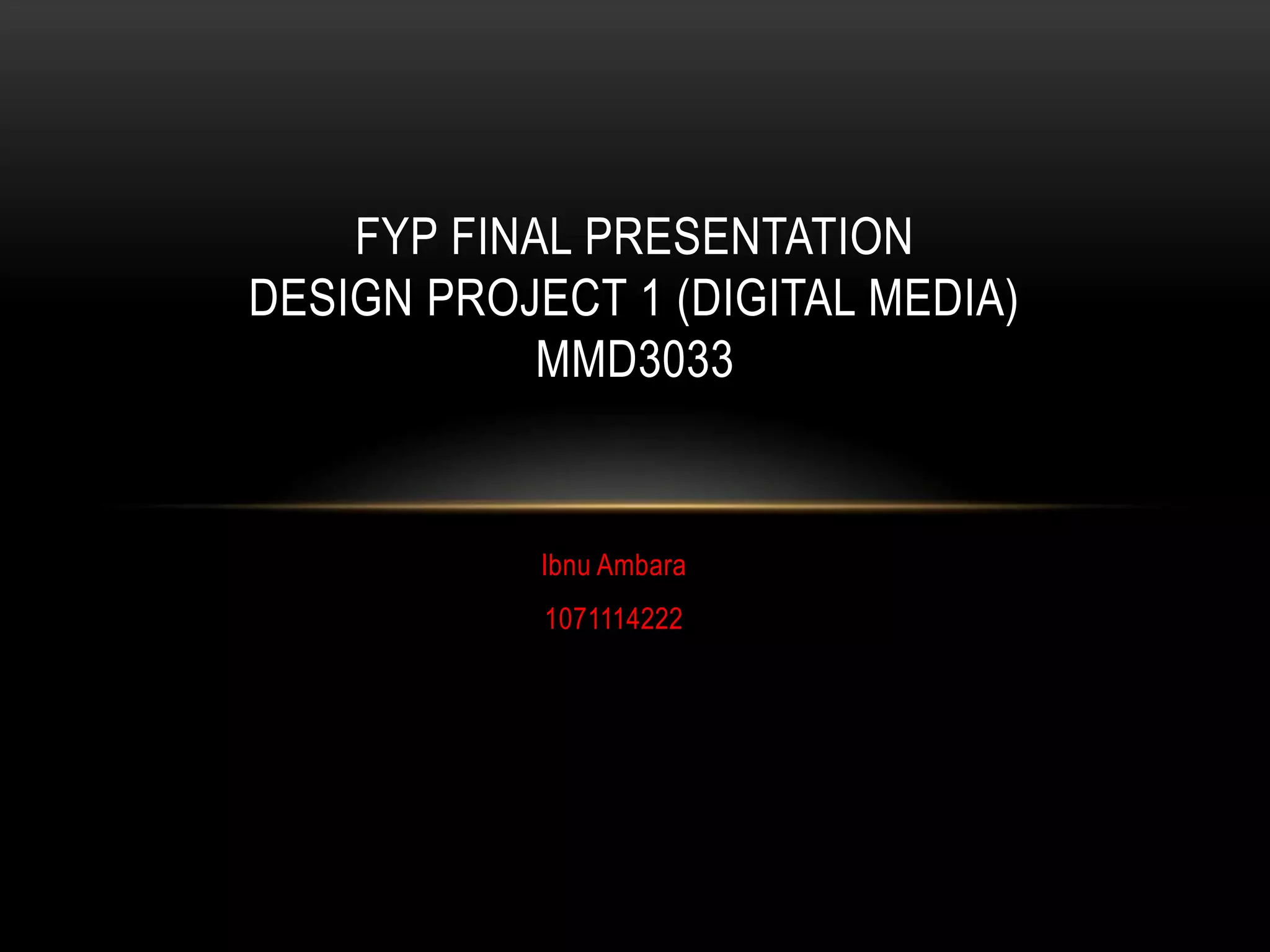 FYP FINAL PRESENTATION
DESIGN PROJECT 1 (DIGITAL MEDIA)
MMD3033

Ibnu Ambara

1071114222